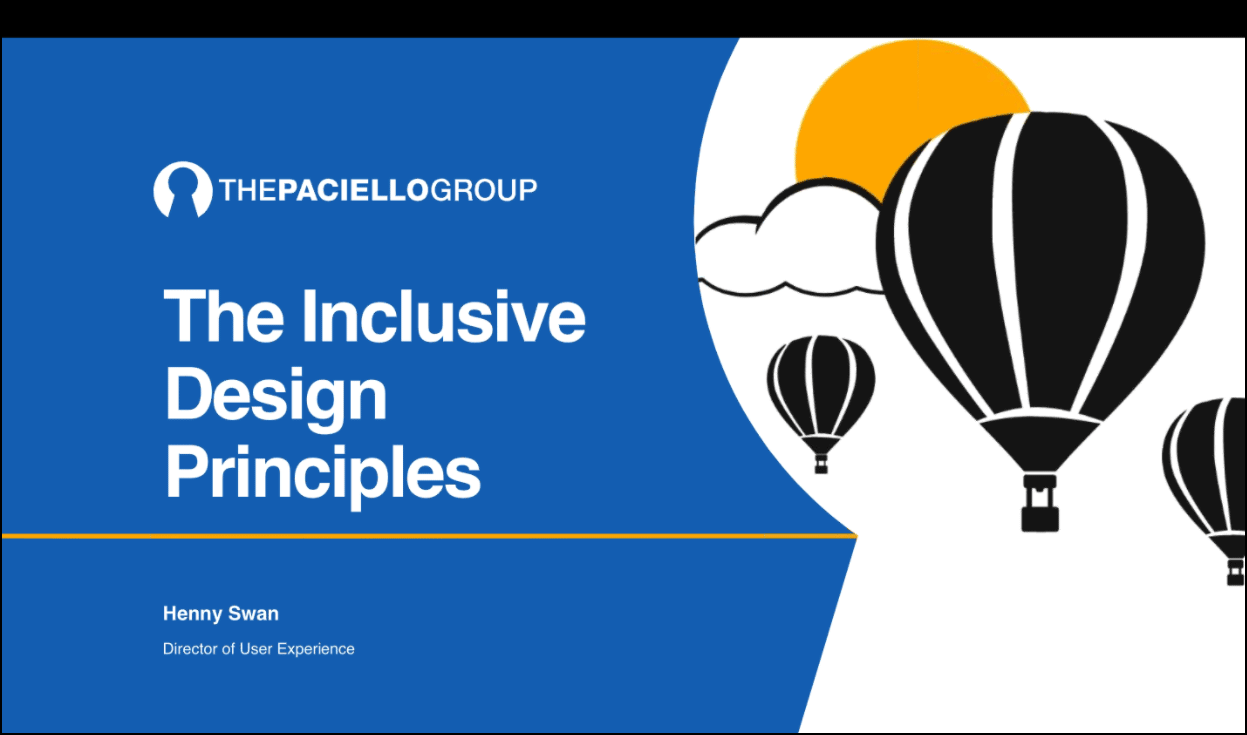 THEPACIELLOGROUP

The Inclusive Design Principles

Henny Swan

Director of User Experience